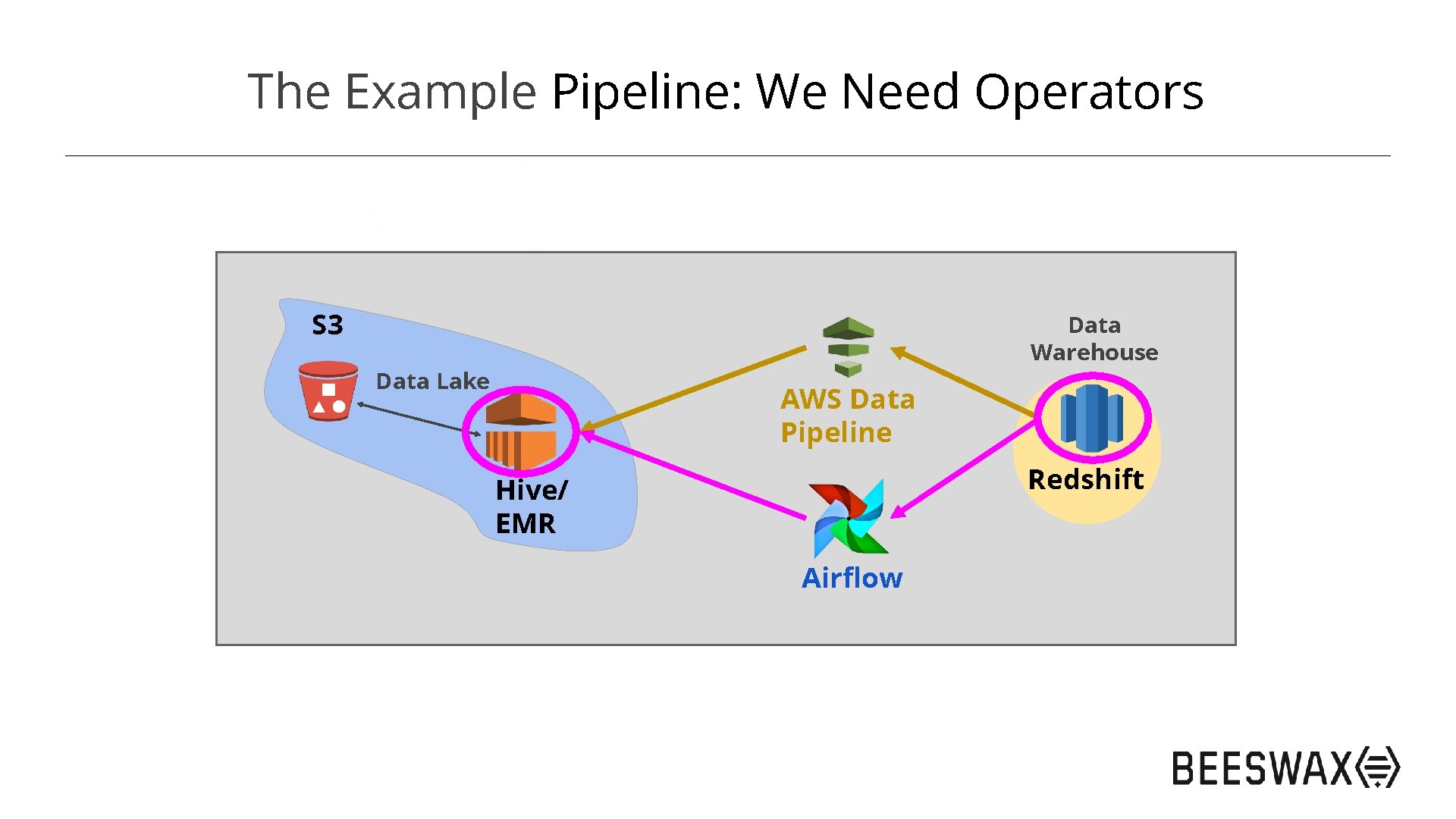 The Example Pipeline: We Need Operators

S3

Data Lake

Hive/
EMR

AWS Data
Pipeline

Airflow

Data
Warehouse

Redshift

BEESWAX